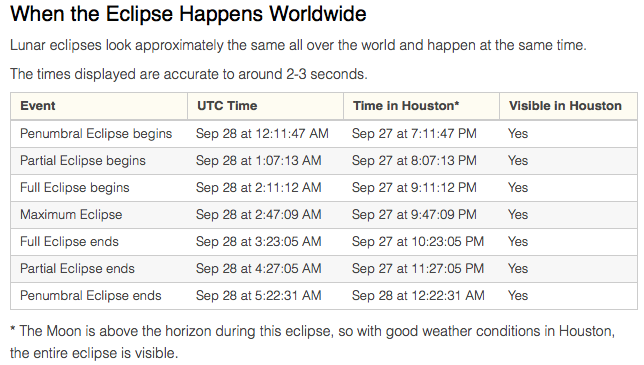 When the Eclipse Happens Worldwide

Lunar eclipses look approximately the same all over the world and happen at the same time.

The times displayed are accurate to around 2-3 seconds.

| Event | UTC Time | Time in Houston* | Visible in Houston |
|---|---|---|---|
| Penumbral Eclipse begins | Sep 28 at 12:11:47 AM | Sep 27 at 7:11:47 PM | Yes |
| Partial Eclipse begins | Sep 28 at 1:07:13 AM | Sep 27 at 8:07:13 PM | Yes |
| Full Eclipse begins | Sep 28 at 2:11:12 AM | Sep 27 at 9:11:12 PM | Yes |
| Maximum Eclipse | Sep 28 at 2:47:09 AM | Sep 27 at 9:47:09 PM | Yes |
| Full Eclipse ends | Sep 28 at 3:23:05 AM | Sep 27 at 10:23:05 PM | Yes |
| Partial Eclipse ends | Sep 28 at 4:27:05 AM | Sep 27 at 11:27:05 PM | Yes |
| Penumbral Eclipse ends | Sep 28 at 5:22:31 AM | Sep 28 at 12:22:31 AM | Yes |

* The Moon is above the horizon during this eclipse, so with good weather conditions in Houston, the entire eclipse is visible.